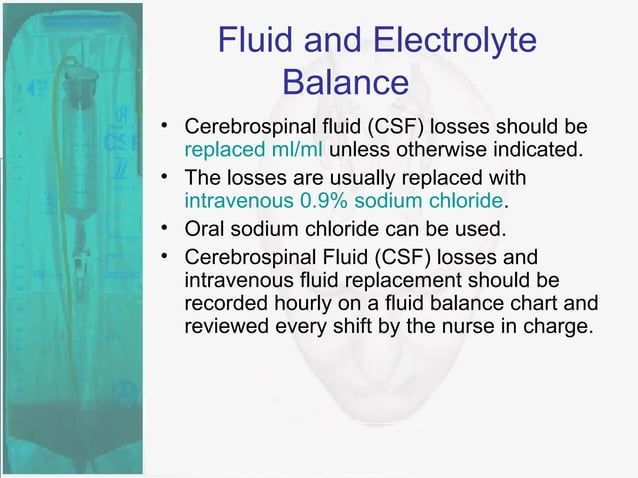 Fluid and Electrolyte Balance

• Cerebrospinal fluid (CSF) losses should be replaced ml/ml unless otherwise indicated.
• The losses are usually replaced with intravenous 0.9% sodium chloride.
• Oral sodium chloride can be used.
• Cerebrospinal Fluid (CSF) losses and intravenous fluid replacement should be recorded hourly on a fluid balance chart and reviewed every shift by the nurse in charge.